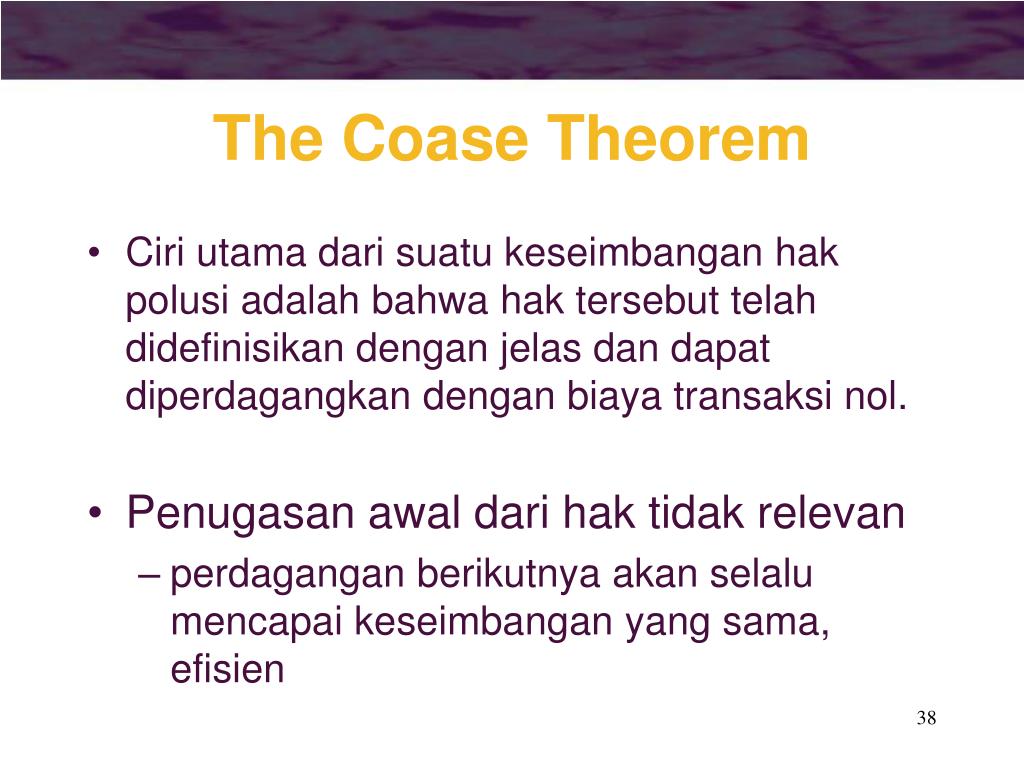 The Coase Theorem

• Ciri utama dari suatu keseimbangan hak polusi adalah bahwa hak tersebut telah didefinisikan dengan jelas dan dapat diperdagangkan dengan biaya transaksi nol.

• Penugasan awal dari hak tidak relevan
– perdagangan berikutnya akan selalu mencapai keseimbangan yang sama, efisien

38